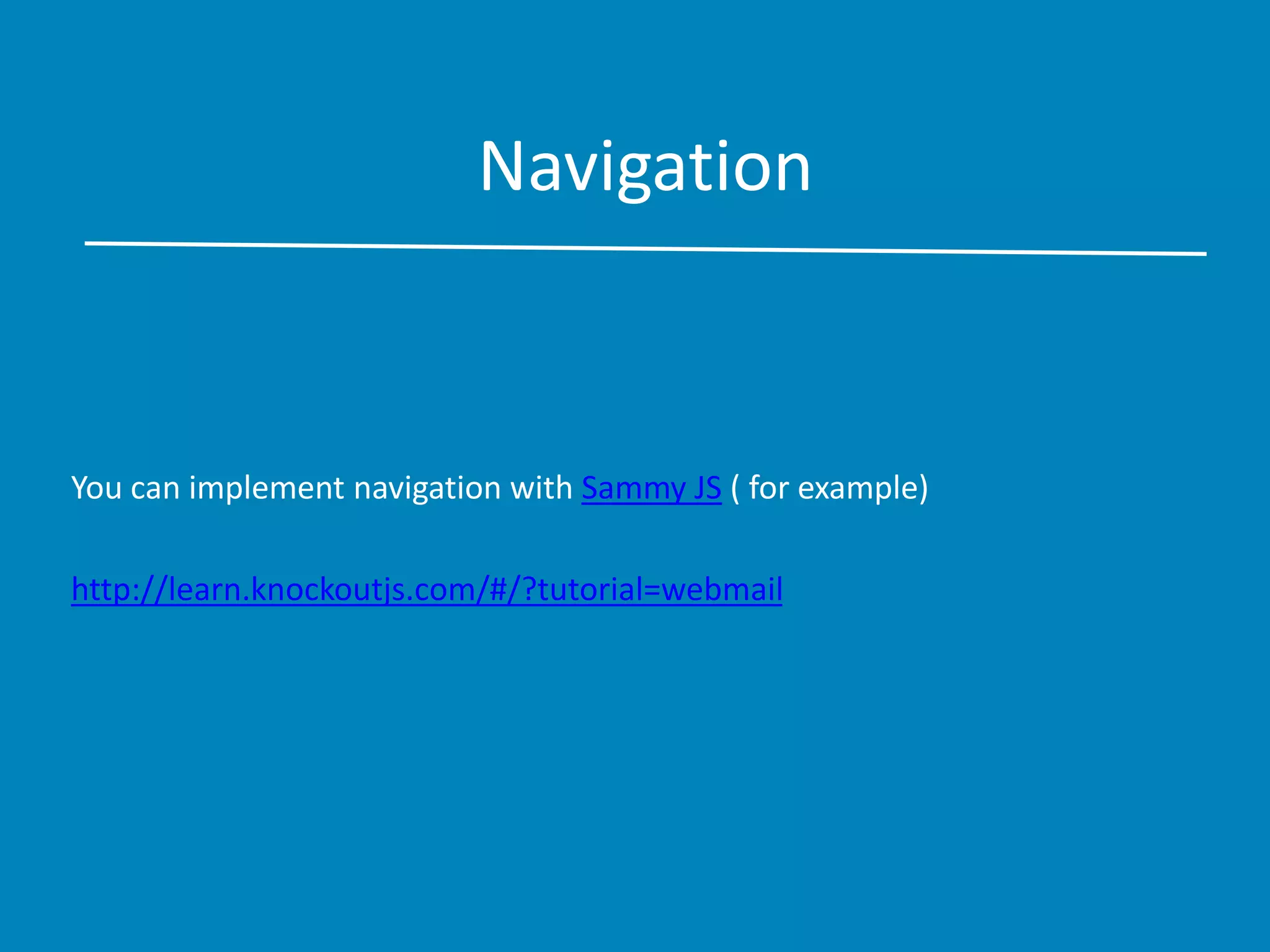 Navigation

You can implement navigation with Sammy JS ( for example)

http://learn.knockoutjs.com/#/?tutorial=webmail